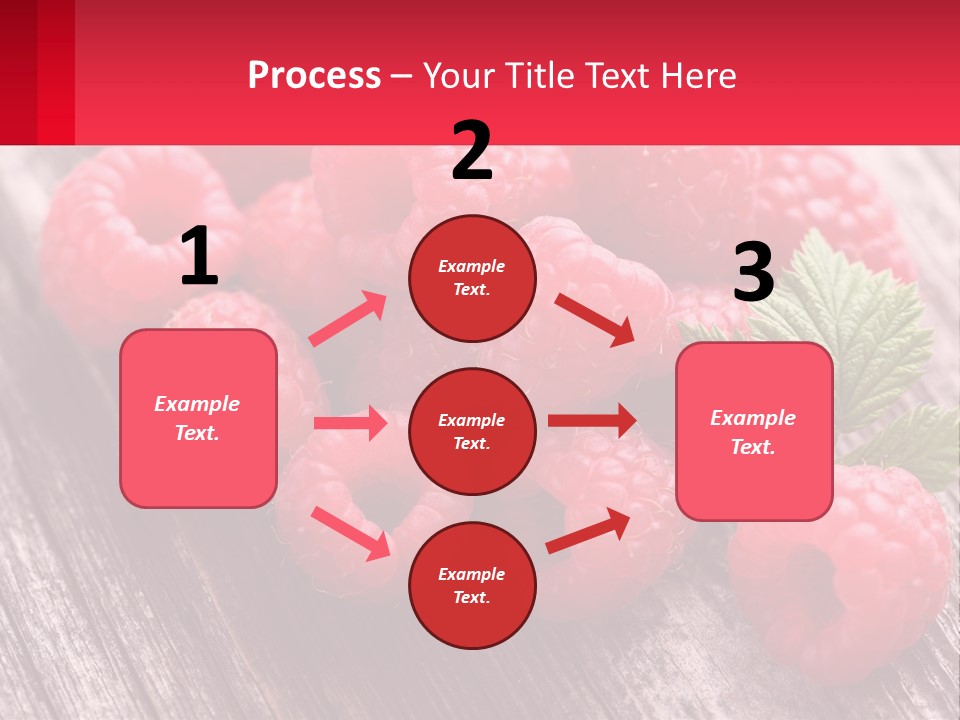 Process – Your Title Text Here

1

Example Text.

2

Example Text.

Example Text.

Example Text.

3

Example Text.